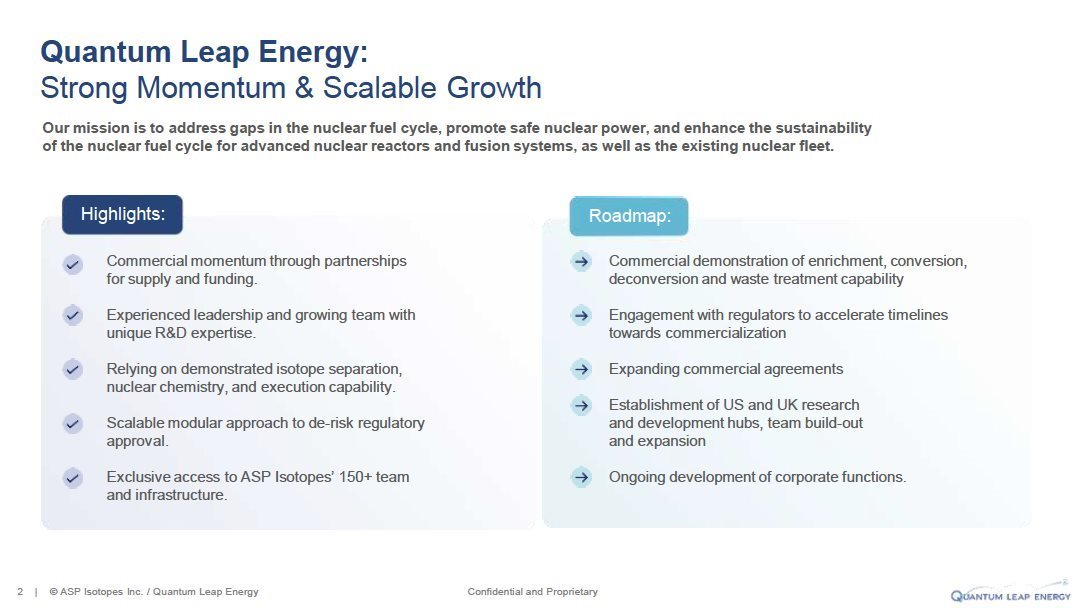 Quantum Leap Energy:
Strong Momentum & Scalable Growth

Our mission is to address gaps in the nuclear fuel cycle, promote safe nuclear power, and enhance the sustainability of the nuclear fuel cycle for advanced nuclear reactors and fusion systems, as well as the existing nuclear fleet.

Highlights:

Commercial momentum through partnerships for supply and funding.

Experienced leadership and growing team with unique R&D expertise.

Relying on demonstrated isotope separation, nuclear chemistry, and execution capability.

Scalable modular approach to de-risk regulatory approval.

Exclusive access to ASP Isotopes' 150+ team and infrastructure.

Roadmap:

Commercial demonstration of enrichment, conversion, deconversion and waste treatment capability

Engagement with regulators to accelerate timelines towards commercialization

Expanding commercial agreements

Establishment of US and UK research and development hubs, team build-out and expansion

Ongoing development of corporate functions.

2 | © ASP Isotopes Inc. / Quantum Leap Energy

Confidential and Proprietary

QUANTUM LEAP ENERGY